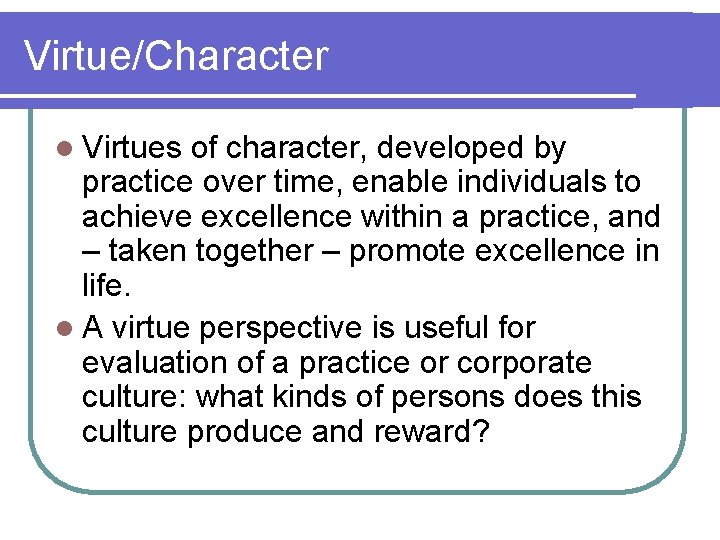 Virtue/Character

- Virtues of character, developed by practice over time, enable individuals to achieve excellence within a practice, and – taken together – promote excellence in life.
- A virtue perspective is useful for evaluation of a practice or corporate culture: what kinds of persons does this culture produce and reward?